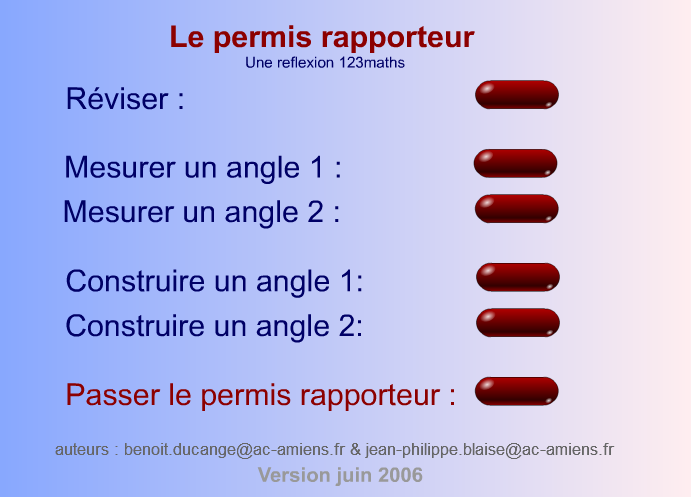 Le permis rapporteur
Une reflexion 123maths

Réviser :

Mesurer un angle 1 :
Mesurer un angle 2 :

Construire un angle 1:
Construire un angle 2:

Passer le permis rapporteur :

auteurs : benoit.ducange@ac-amiens.fr & jean-philippe.blaise@ac-amiens.fr
Version juin 2006